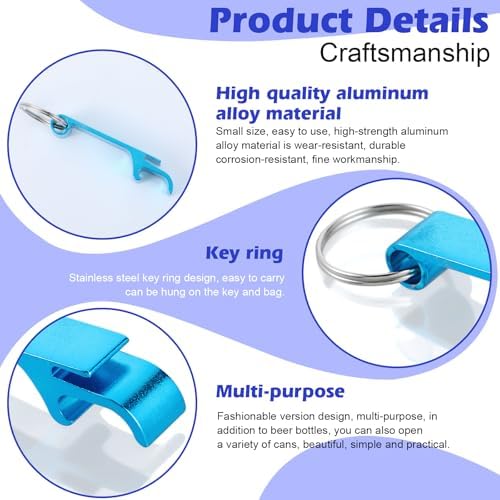 Product Details
Craftsmanship

High quality aluminum alloy material

Small size, easy to use, high-strength aluminum alloy material is wear-resistant, durable corrosion-resistant, fine workmanship.

Key ring

Stainless steel key ring design, easy to carry can be hung on the key and bag.

Multi-purpose

Fashionable version design, multi-purpose, in addition to beer bottles, you can also open a variety of cans, beautiful, simple and practical.